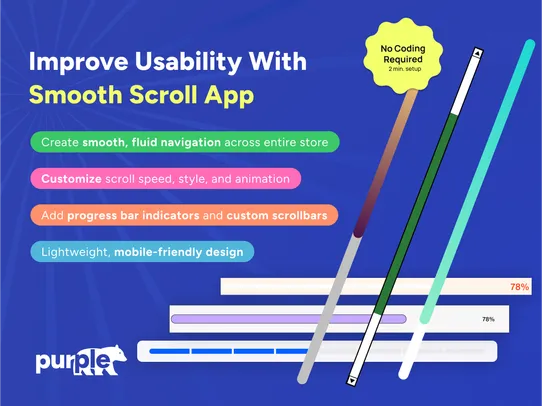 Improve Usability With
Smooth Scroll App

No Coding Required
2 min. setup

Create smooth, fluid navigation across entire store

Customize scroll speed, style, and animation

Add progress bar indicators and custom scrollbars

Lightweight, mobile-friendly design

78%

78%

purple